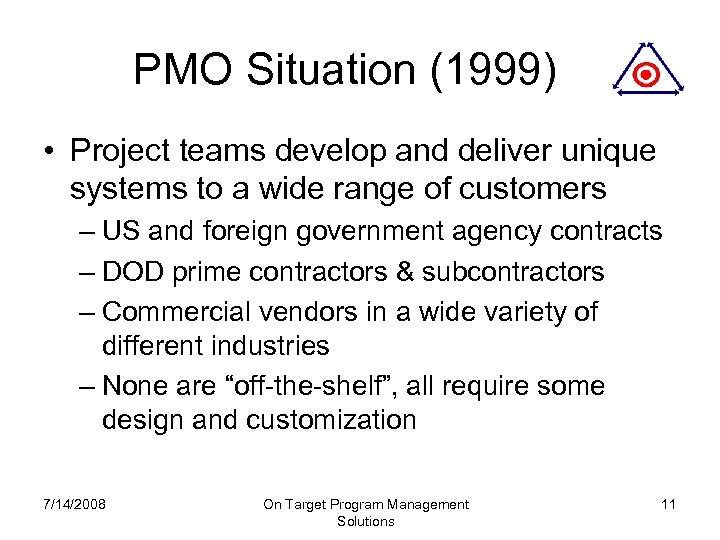 PMO Situation (1999)

• Project teams develop and deliver unique systems to a wide range of customers
– US and foreign government agency contracts
– DOD prime contractors & subcontractors
– Commercial vendors in a wide variety of different industries
– None are “off-the-shelf”, all require some design and customization

7/14/2008

On Target Program Management Solutions

11